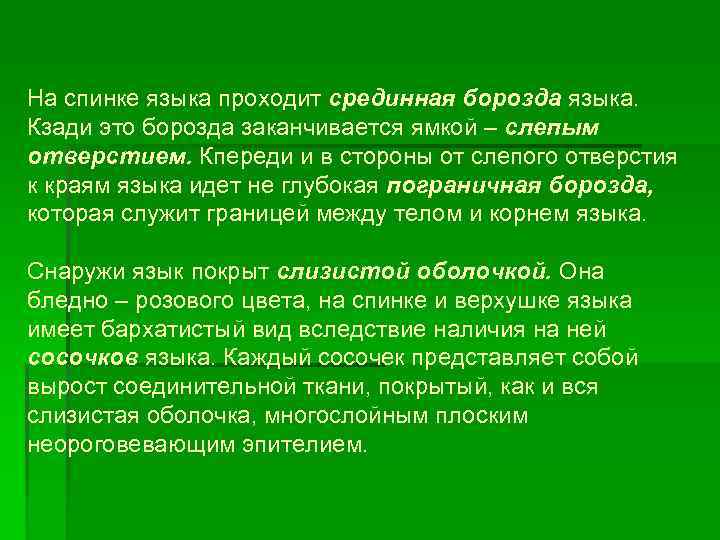 На спинке языка проходит срединная борозда языка. Кзади это борозда заканчивается ямкой – слепым отверстием. Кпереди и в стороны от слепого отверстия к краям языка идет не глубокая пограничная борозда, которая служит границей между телом и корнем языка.

Снаружи язык покрыт слизистой оболочкой. Она бледно – розового цвета, на спинке и верхушке языка имеет бархатистый вид вследствие наличия на ней сосочков языка. Каждый сосочек представляет собой вырост соединительной ткани, покрытый, как и вся слизистая оболочка, многослойным плоским неороговевающим эпителием.